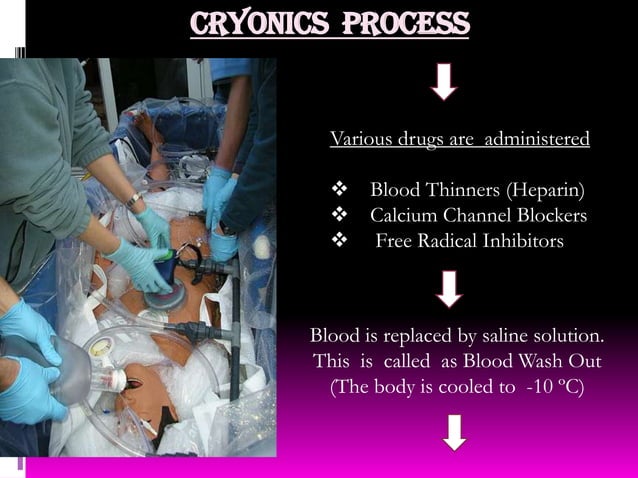 CRYONICS PROCESS

Various drugs are administered

❖ Blood Thinners (Heparin)
❖ Calcium Channel Blockers
❖ Free Radical Inhibitors

Blood is replaced by saline solution. This is called as Blood Wash Out (The body is cooled to -10 ºC)